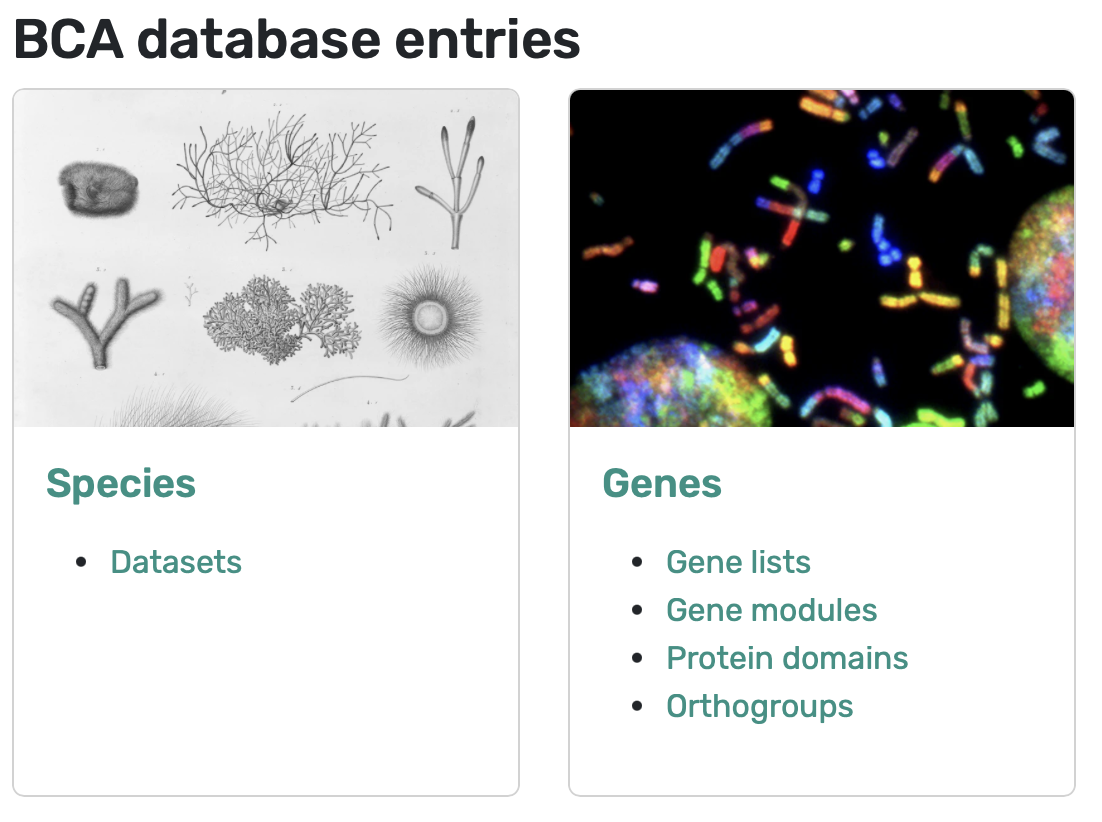 BCA database entries

Species

- Datasets

Genes

- Gene lists
- Gene modules
- Protein domains
- Orthogroups